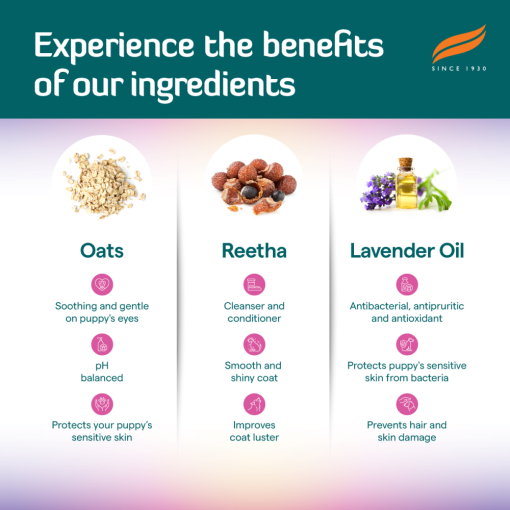 Experience the benefits of our ingredients

SINCE 1930

Oats

Soothing and gentle on puppy's eyes

pH balanced

Protects your puppy's sensitive skin

Reetha

Cleanser and conditioner

Smooth and shiny coat

Improves coat luster

Lavender Oil

Antibacterial, antipruritic and antioxidant

Protects puppy's sensitive skin from bacteria

Prevents hair and skin damage